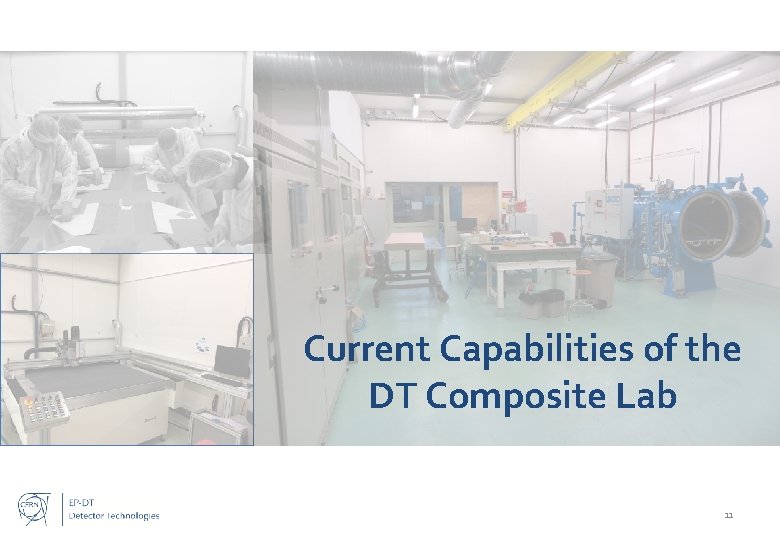 Current Capabilities of the DT Composite Lab

CERN

EP-DT
Detector Technologies

11